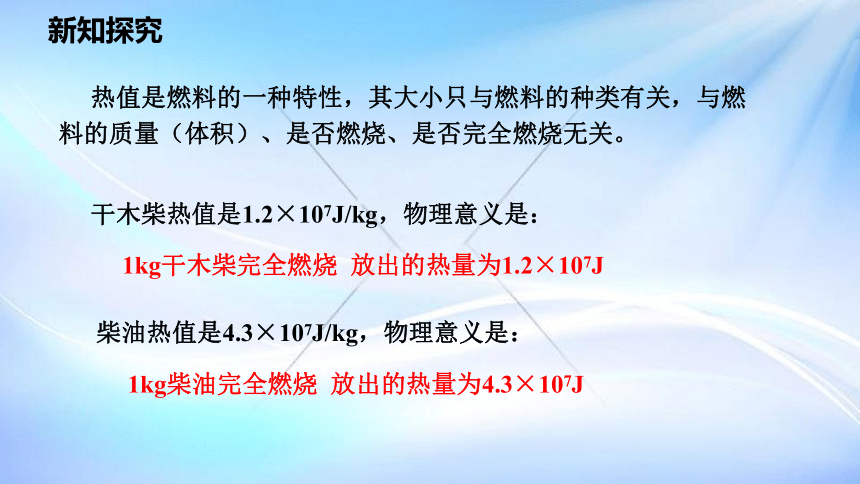 新知探究

热值是燃料的一种特性，其大小只与燃料的种类有关，与燃料的质量（体积）、是否燃烧、是否完全燃烧无关。

干木柴热值是$1.2\times10^7$J/kg，物理意义是：

1kg干木柴完全燃烧 放出的热量为$1.2\times10^7$J

柴油热值是$4.3\times10^7$J/kg，物理意义是：

1kg柴油完全燃烧 放出的热量为$4.3\times10^7$J